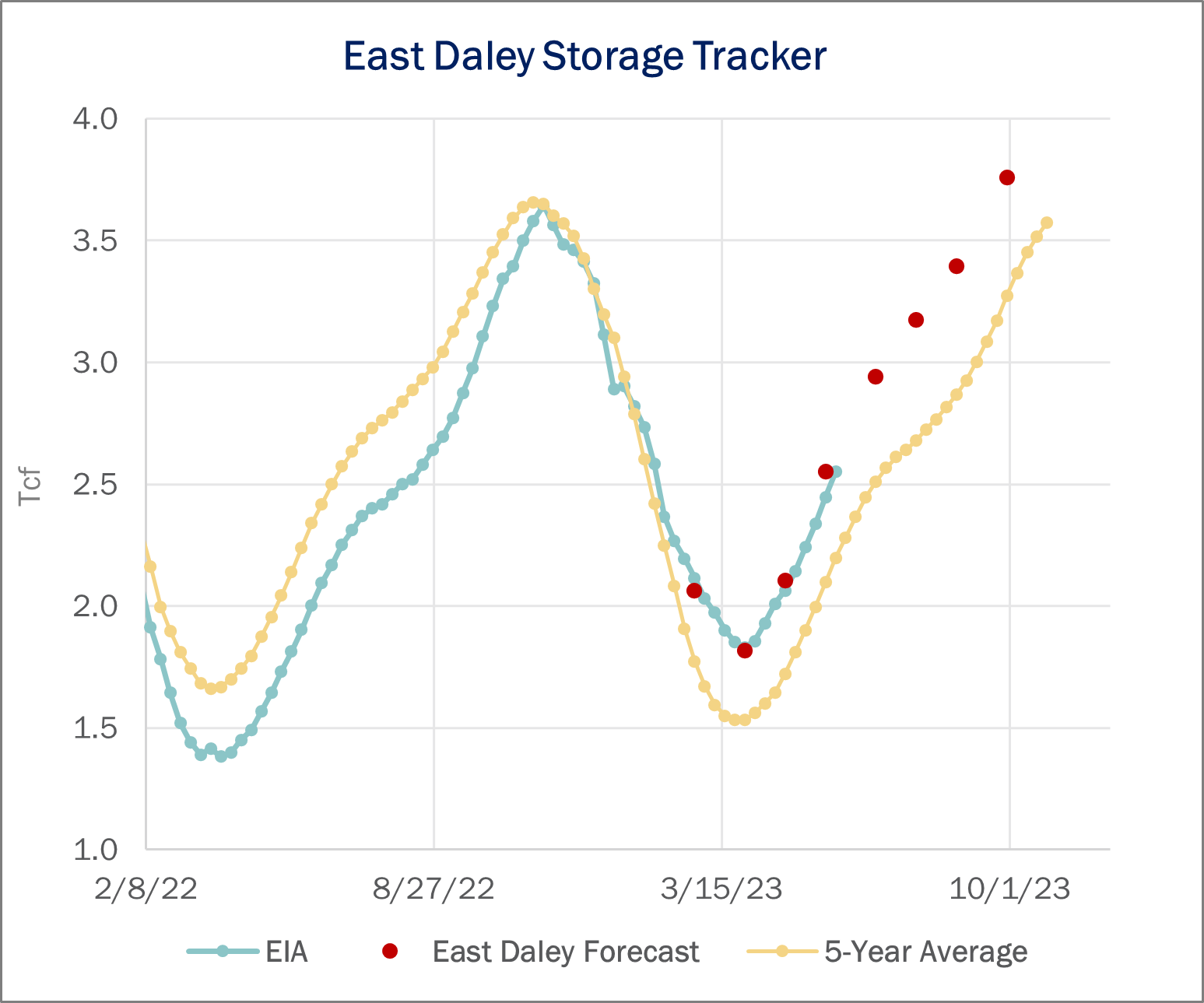 East Daley Storage Tracker

4.0
3.5
3.0
2.5
2.0
1.5
1.0

Tcf

2/8/22
8/27/22
3/15/23
10/1/23

EIA
East Daley Forecast
5-Year Average